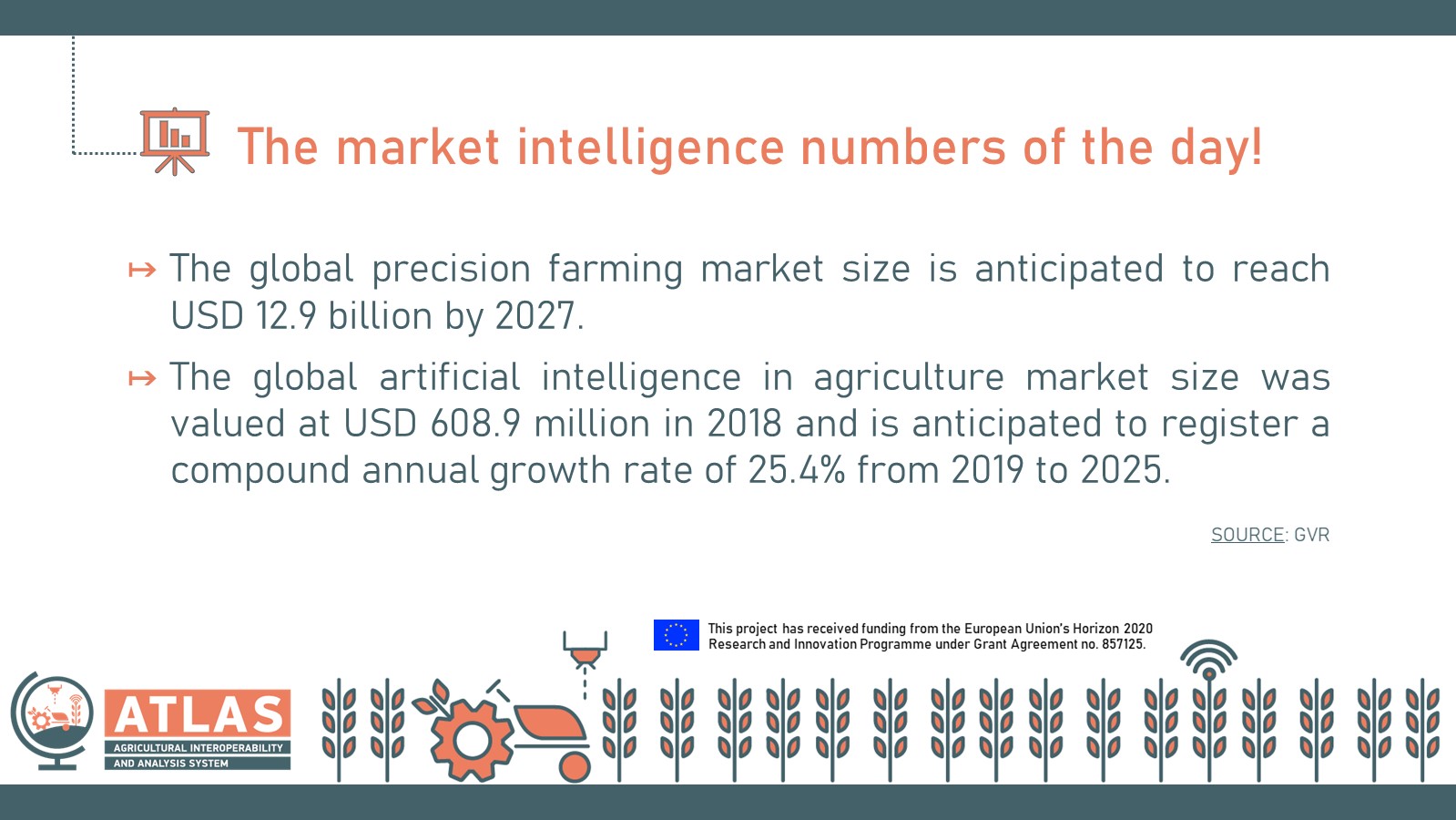 The market intelligence numbers of the day!

↦ The global precision farming market size is anticipated to reach USD 12.9 billion by 2027.

↦ The global artificial intelligence in agriculture market size was valued at USD 608.9 million in 2018 and is anticipated to register a compound annual growth rate of 25.4% from 2019 to 2025.

SOURCE: GVR

This project has received funding from the European Union's Horizon 2020 Research and Innovation Programme under Grant Agreement no. 857125.

ATLAS
AGRICULTURAL INTEROPERABILITY AND ANALYSIS SYSTEM